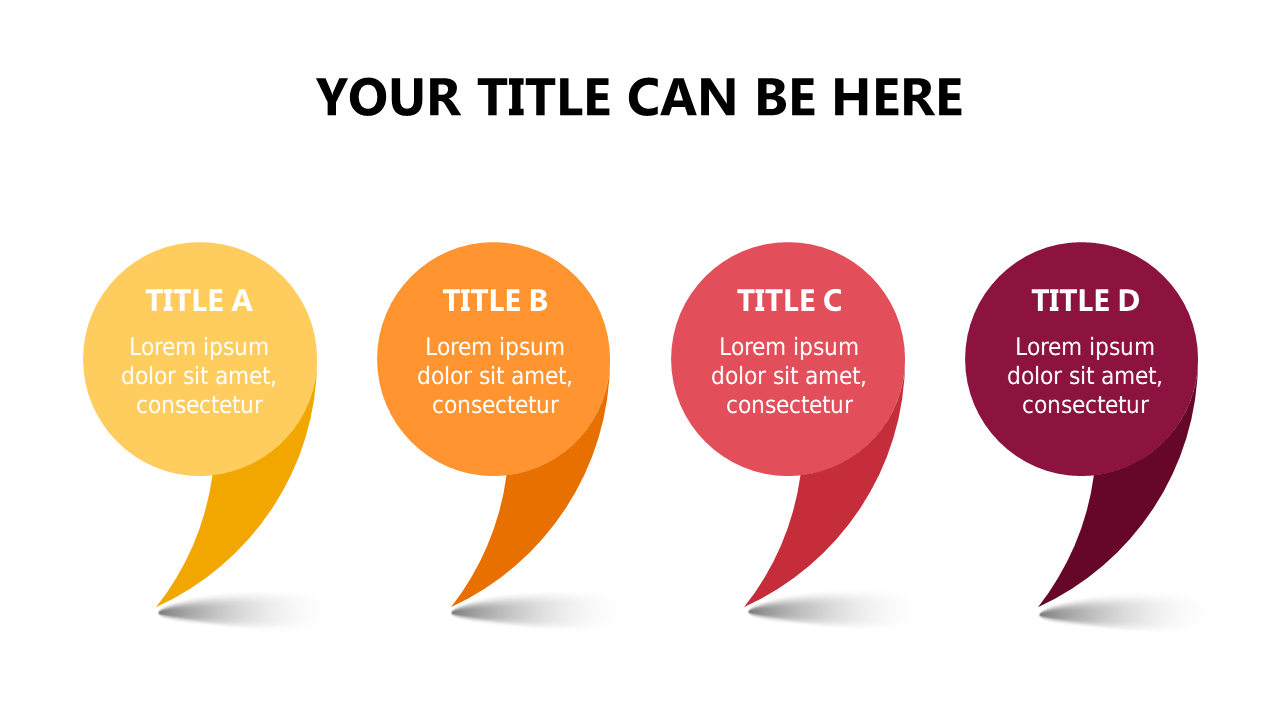 YOUR TITLE CAN BE HERE

TITLE A
Lorem ipsum dolor sit amet, consectetur

TITLE B
Lorem ipsum dolor sit amet, consectetur

TITLE C
Lorem ipsum dolor sit amet, consectetur

TITLE D
Lorem ipsum dolor sit amet, consectetur